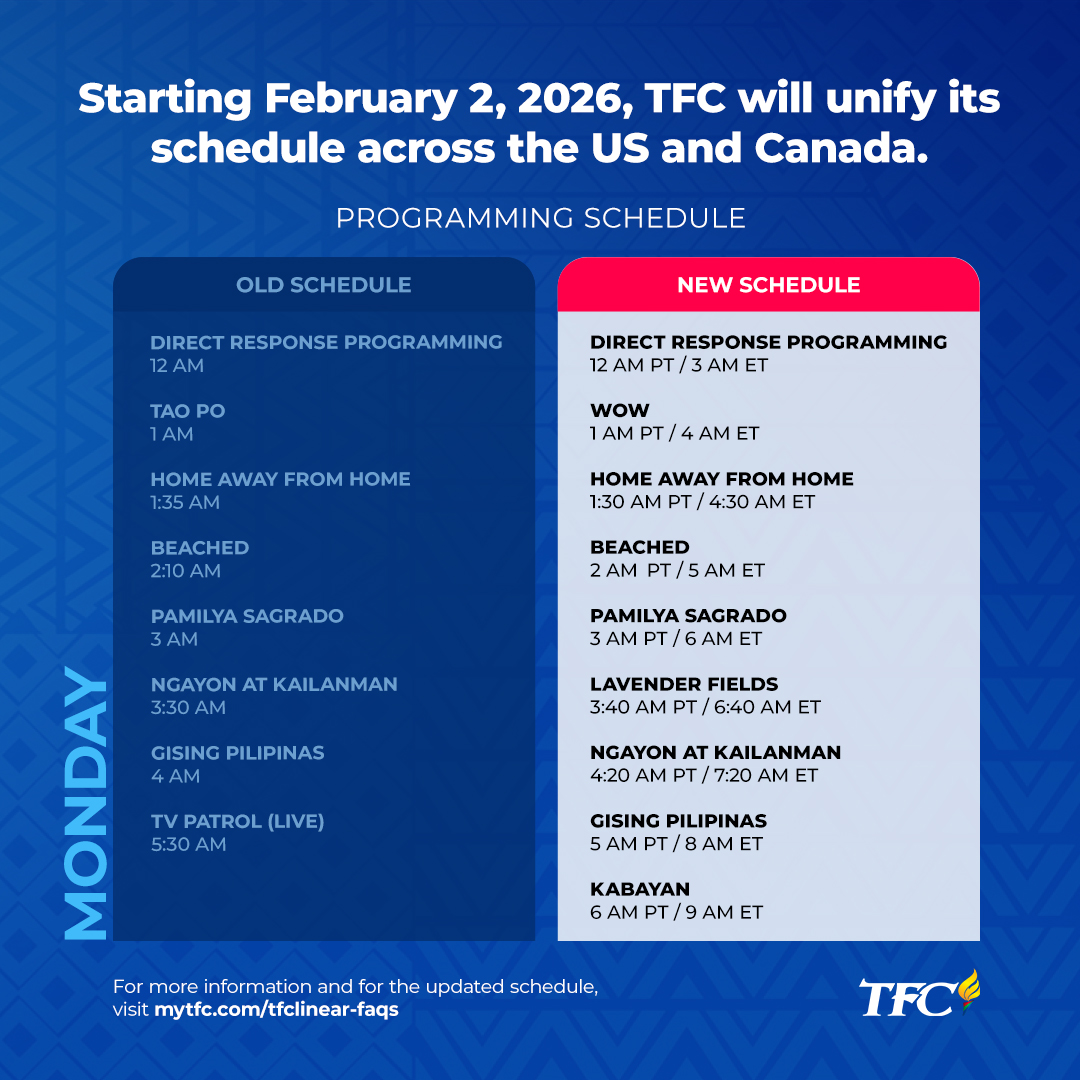 Starting February 2, 2026, TFC will unify its schedule across the US and Canada.

PROGRAMMING SCHEDULE

MONDAY

OLD SCHEDULE

DIRECT RESPONSE PROGRAMMING
12 AM

TAO PO
1 AM

HOME AWAY FROM HOME
1:35 AM

BEACHED
2:10 AM

PAMILYA SAGRADO
3 AM

NGAYON AT KAILANMAN
3:30 AM

GISING PILIPINAS
4 AM

TV PATROL (LIVE)
5:30 AM

NEW SCHEDULE

DIRECT RESPONSE PROGRAMMING
12 AM PT / 3 AM ET

WOW
1 AM PT / 4 AM ET

HOME AWAY FROM HOME
1:30 AM PT / 4:30 AM ET

BEACHED
2 AM PT / 5 AM ET

PAMILYA SAGRADO
3 AM PT / 6 AM ET

LAVENDER FIELDS
3:40 AM PT / 6:40 AM ET

NGAYON AT KAILANMAN
4:20 AM PT / 7:20 AM ET

GISING PILIPINAS
5 AM PT / 8 AM ET

KABAYAN
6 AM PT / 9 AM ET

For more information and for the updated schedule, visit mytfc.com/tfclinear-faqs

TFC